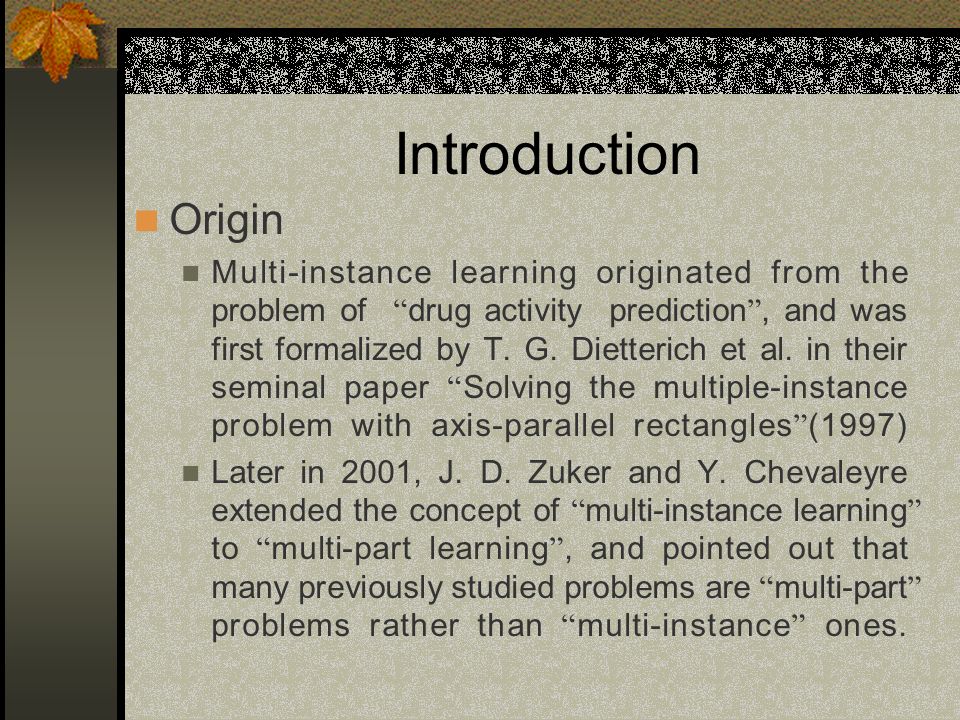 Introduction

Origin

Multi-instance learning originated from the problem of “drug activity prediction”, and was first formalized by T. G. Dietterich et al. in their seminal paper “Solving the multiple-instance problem with axis-parallel rectangles”(1997)

Later in 2001, J. D. Zuker and Y. Chevaleyre extended the concept of “multi-instance learning” to “multi-part learning”, and pointed out that many previously studied problems are “multi-part” problems rather than “multi-instance” ones.